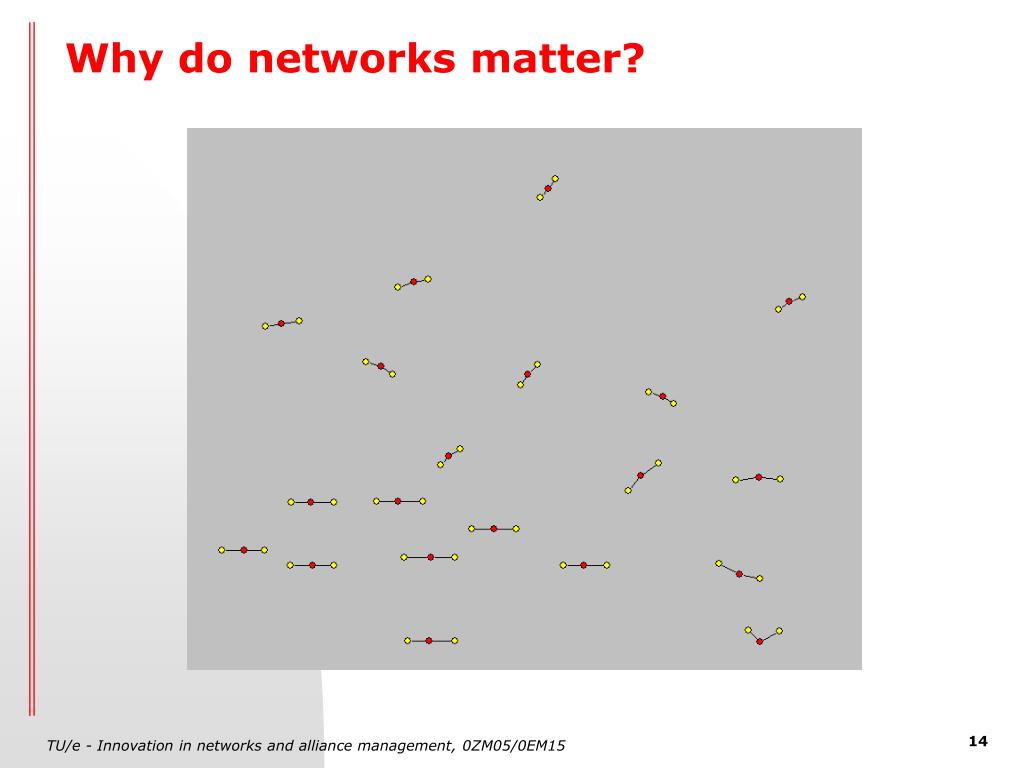 Why do networks matter?

TU/e - Innovation in networks and alliance management, 0ZM05/0EM15

14